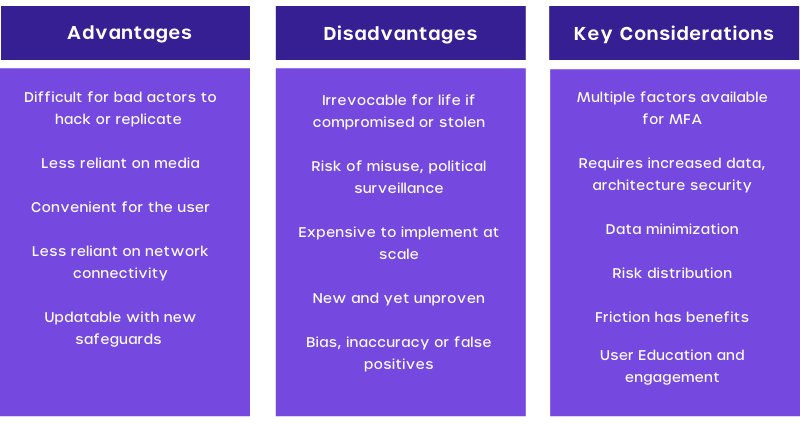 Advantages

Difficult for bad actors to hack or replicate

Less reliant on media

Convenient for the user

Less reliant on network connectivity

Updatable with new safeguards

Disadvantages

Irrevocable for life if compromised or stolen

Risk of misuse, political surveillance

Expensive to implement at scale

New and yet unproven

Bias, inaccuracy or false positives

Key Considerations

Multiple factors available for MFA

Requires increased data, architecture security

Data minimization

Risk distribution

Friction has benefits

User Education and engagement